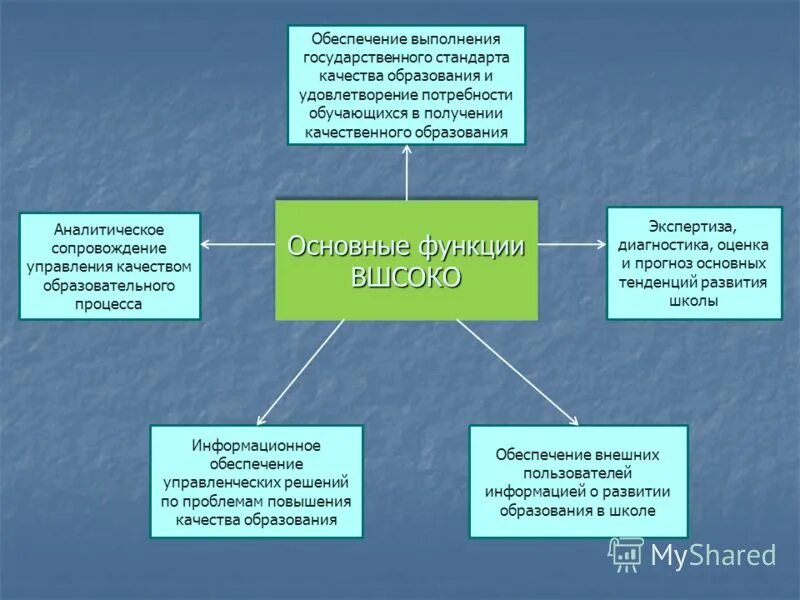 Обеспечение выполнения государственного стандарта качества образования и удовлетворение потребности обучающихся в получении качественного образования

Аналитическое сопровождение управления качеством образовательного процесса

Основные функции ВШСОКО

Экспертиза, диагностика, оценка и прогноз основных тенденций развития школы

Информационное обеспечение управленческих решений по проблемам повышения качества образования

Обеспечение внешних пользователей информацией о развитии образования в школе

MyShared